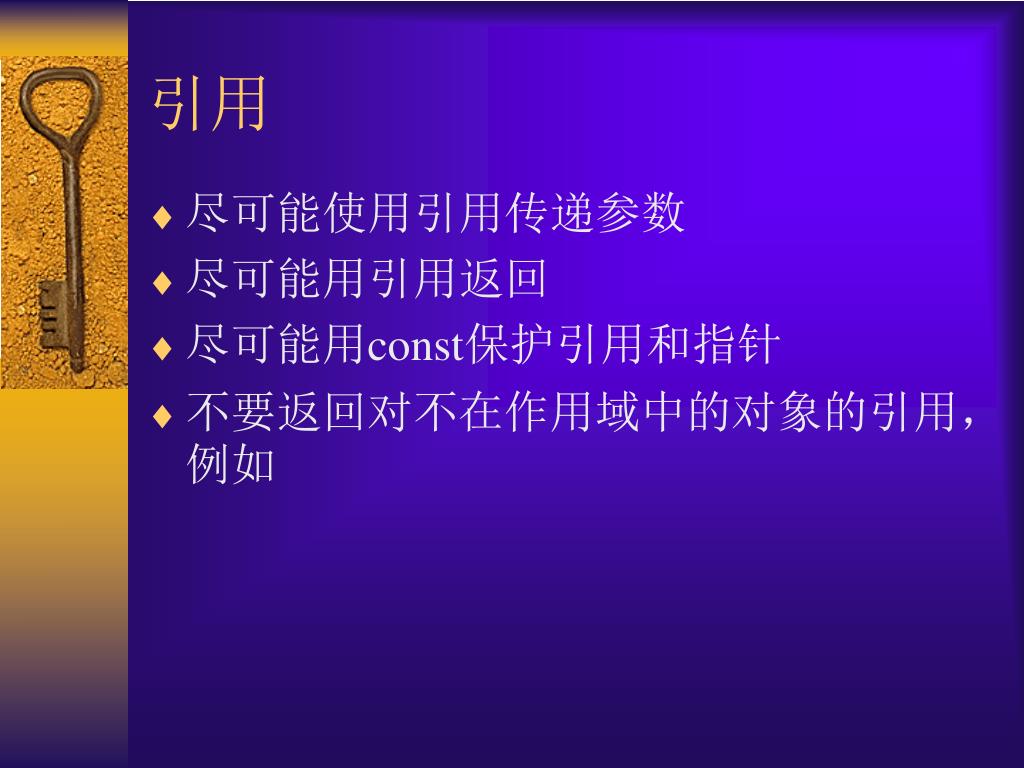 引用

♦ 尽可能使用引用传递参数
♦ 尽可能用引用返回
♦ 尽可能用const保护引用和指针
♦ 不要返回对不在作用域中的对象的引用，例如